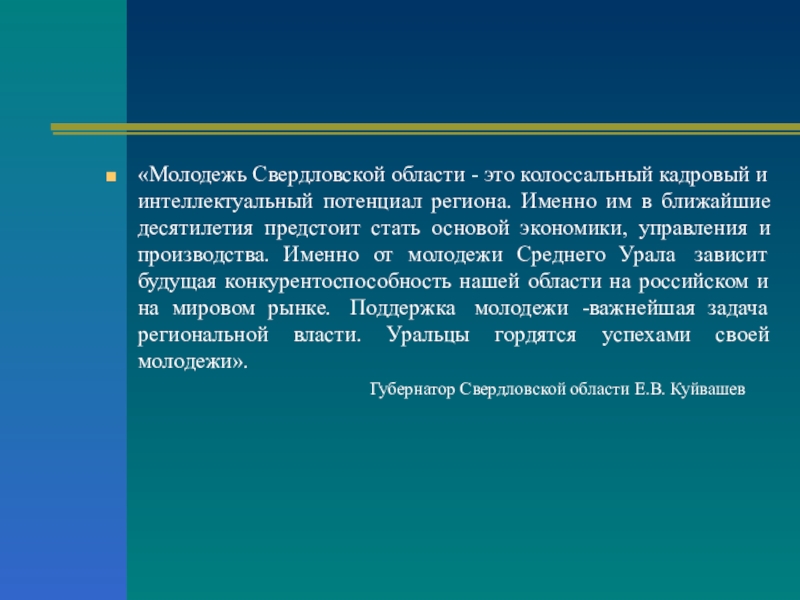 «Молодежь Свердловской области - это колоссальный кадровый и интеллектуальный потенциал региона. Именно им в ближайшие десятилетия предстоит стать основой экономики, управления и производства. Именно от молодежи Среднего Урала зависит будущая конкурентоспособность нашей области на российском и на мировом рынке. Поддержка молодежи -важнейшая задача региональной власти. Уральцы гордятся успехами своей молодежи».

Губернатор Свердловской области Е.В. Куйвашев